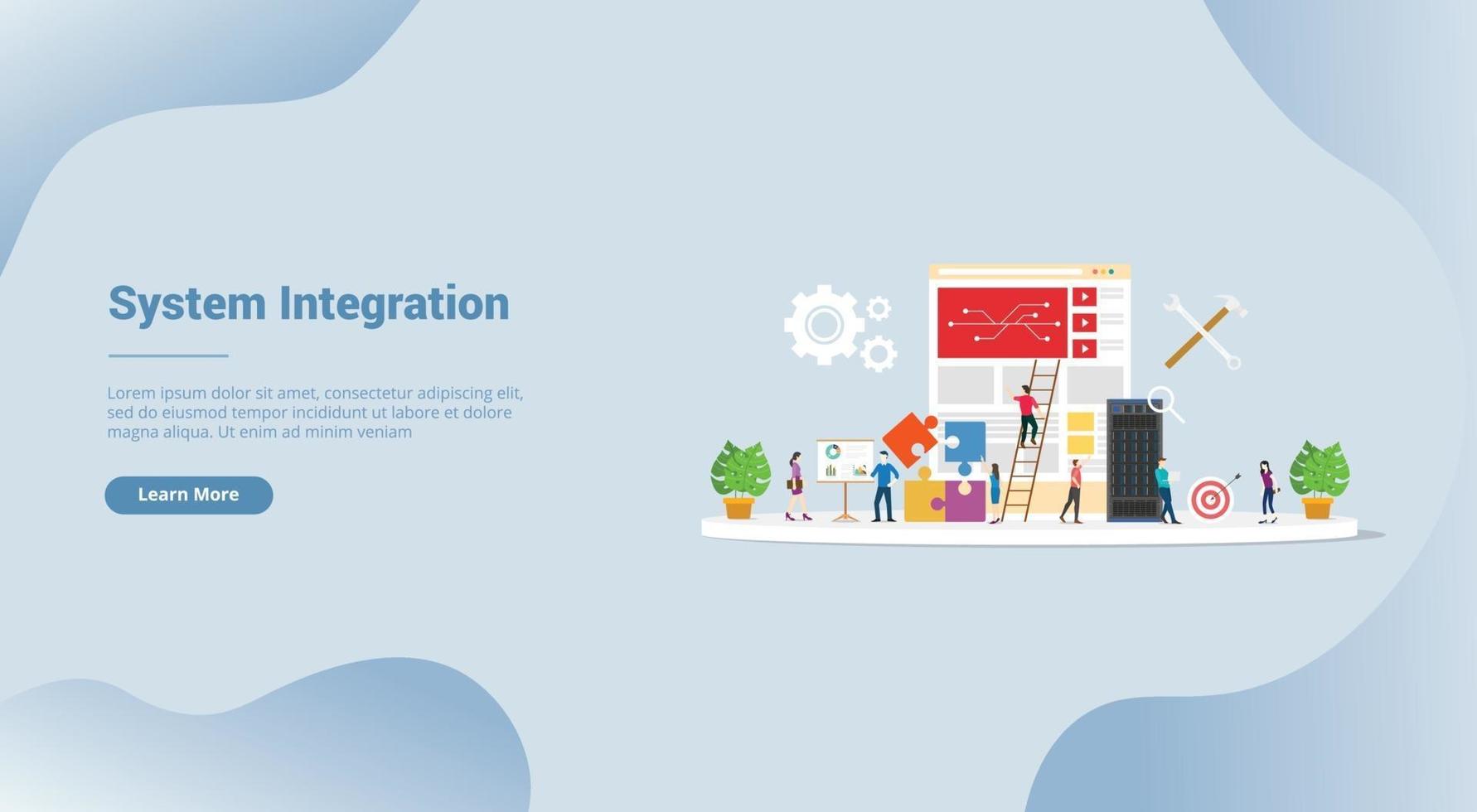 System Integration

Lorem ipsum dolor sit amet, consectetur adipiscing elit, sed do eiusmod tempor incididunt ut labore et dolore magna aliqua. Ut enim ad minim veniam

Learn More